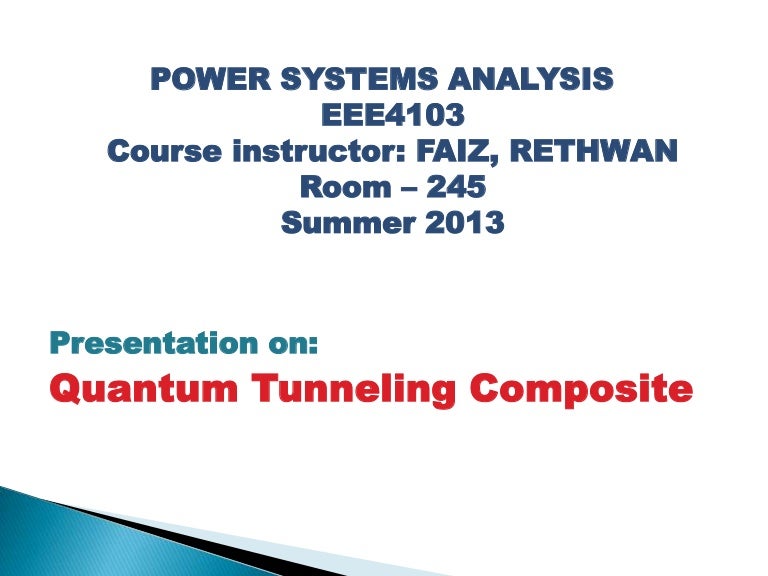 POWER SYSTEMS ANALYSIS
EEE4103
Course instructor: FAIZ, RETHWAN
Room – 245
Summer 2013

Presentation on:
Quantum Tunneling Composite